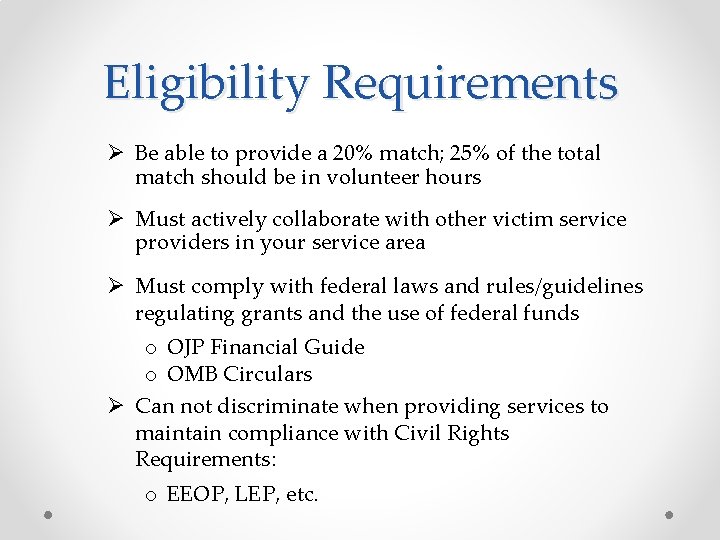 Eligibility Requirements

➢ Be able to provide a 20% match; 25% of the total match should be in volunteer hours

➢ Must actively collaborate with other victim service providers in your service area

➢ Must comply with federal laws and rules/guidelines regulating grants and the use of federal funds

o OJP Financial Guide
o OMB Circulars

➢ Can not discriminate when providing services to maintain compliance with Civil Rights Requirements:

o EEOP, LEP, etc.